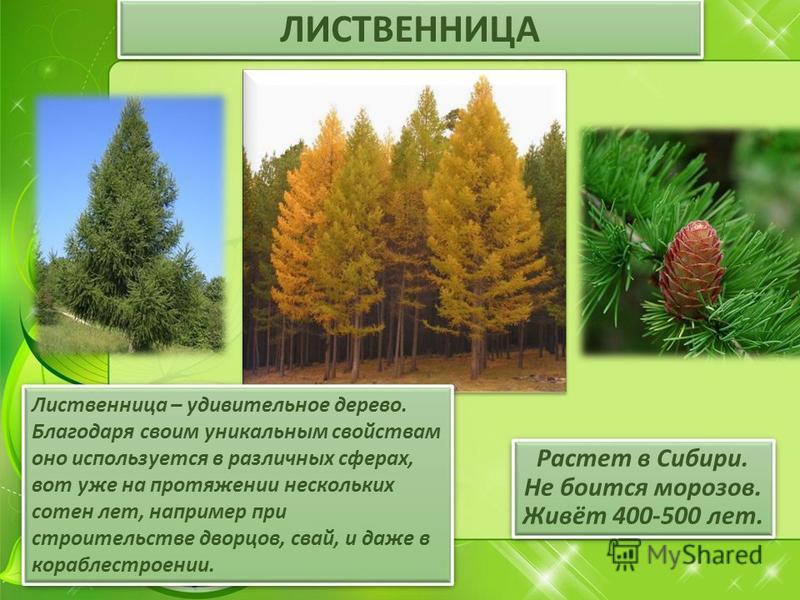 ЛИСТВЕННИЦА

Лиственница – удивительное дерево. Благодаря своим уникальным свойствам оно используется в различных сферах, вот уже на протяжении нескольких сотен лет, например при строительстве дворцов, свай, и даже в кораблестроении.

Растет в Сибири.
Не боится морозов.
Живёт 400-500 лет.

MyShared